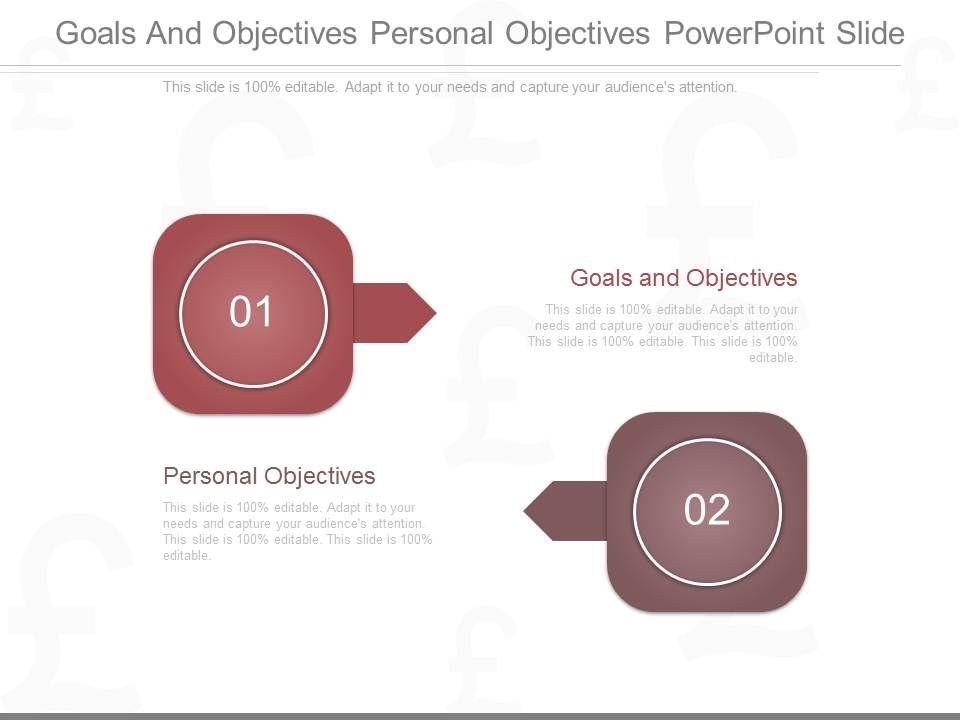 Goals And Objectives Personal Objectives PowerPoint Slide

This slide is 100% editable. Adapt it to your needs and capture your audience's attention.

01

Goals and Objectives

This slide is 100% editable. Adapt it to your needs and capture your audience's attention. This slide is 100% editable. This slide is 100% editable.

Personal Objectives

This slide is 100% editable. Adapt it to your needs and capture your audience's attention. This slide is 100% editable. This slide is 100% editable.

02